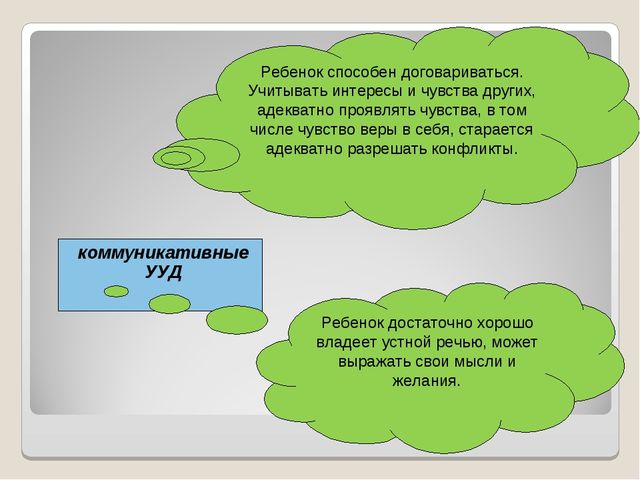 Ребенок способен договариваться. Учитывать интересы и чувства других, адекватно проявлять чувства, в том числе чувство веры в себя, старается адекватно разрешать конфликты.

коммуникативные УУД

Ребенок достаточно хорошо владеет устной речью, может выражать свои мысли и желания.